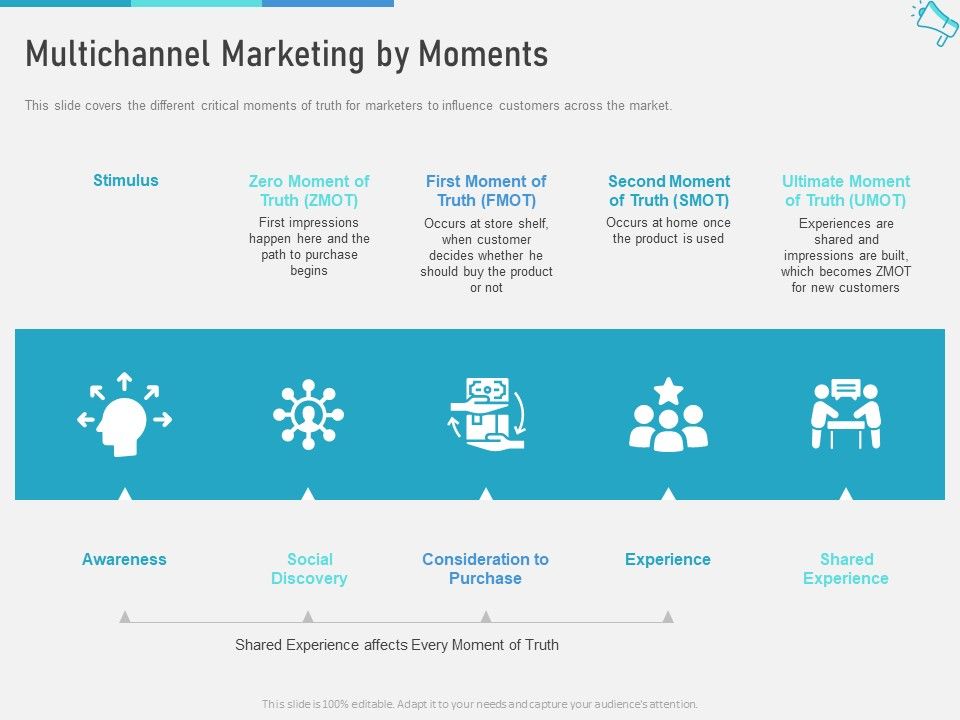 Multichannel Marketing by Moments

This slide covers the different critical moments of truth for marketers to influence customers across the market.

Stimulus

Zero Moment of Truth (ZMOT)

First impressions happen here and the path to purchase begins

First Moment of Truth (FMOT)

Occurs at store shelf, when customer decides whether he should buy the product or not

Second Moment of Truth (SMOT)

Occurs at home once the product is used

Ultimate Moment of Truth (UMOT)

Experiences are shared and impressions are built, which becomes ZMOT for new customers

Awareness

Social Discovery

Consideration to Purchase

Experience

Shared Experience

Shared Experience affects Every Moment of Truth

This slide is 100% editable. Adapt it to your needs and capture your audience's attention.